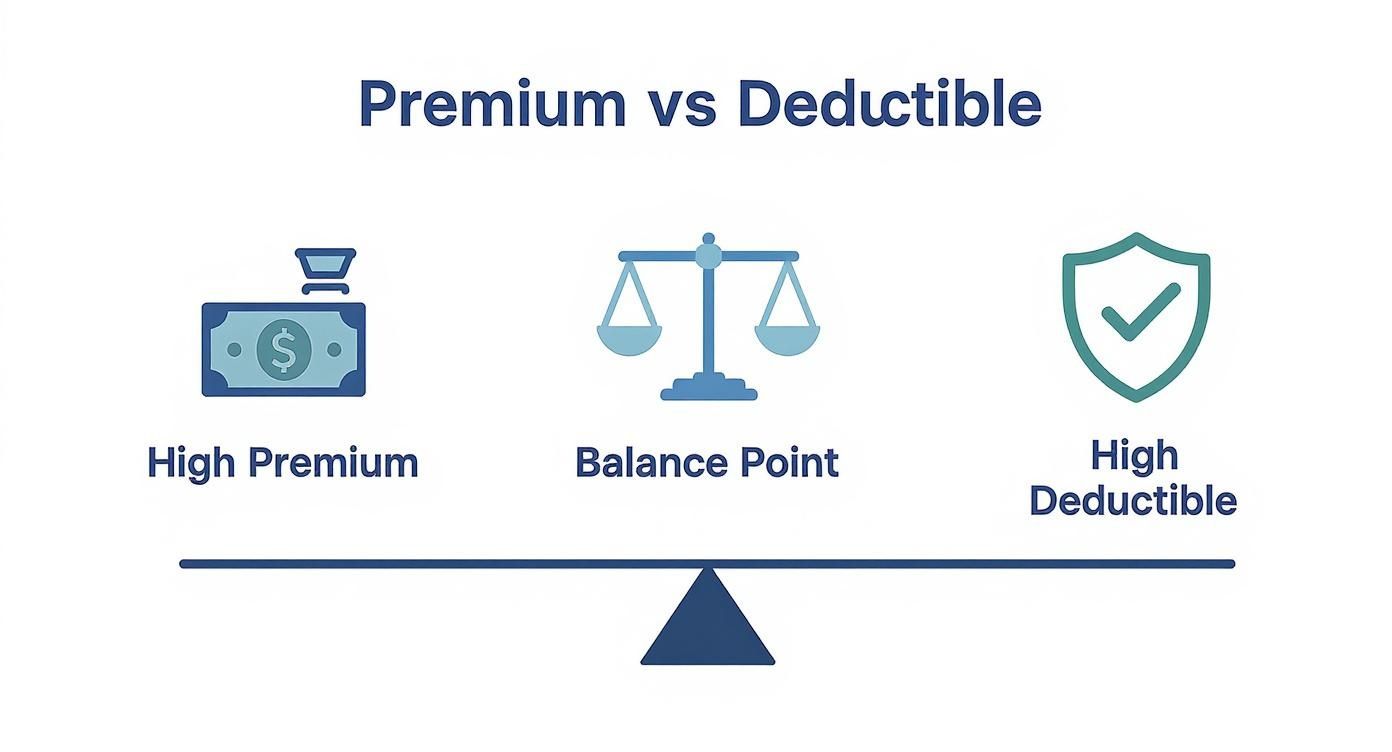 Premium vs Deductible

$

High Premium

Balance Point

High Deductible